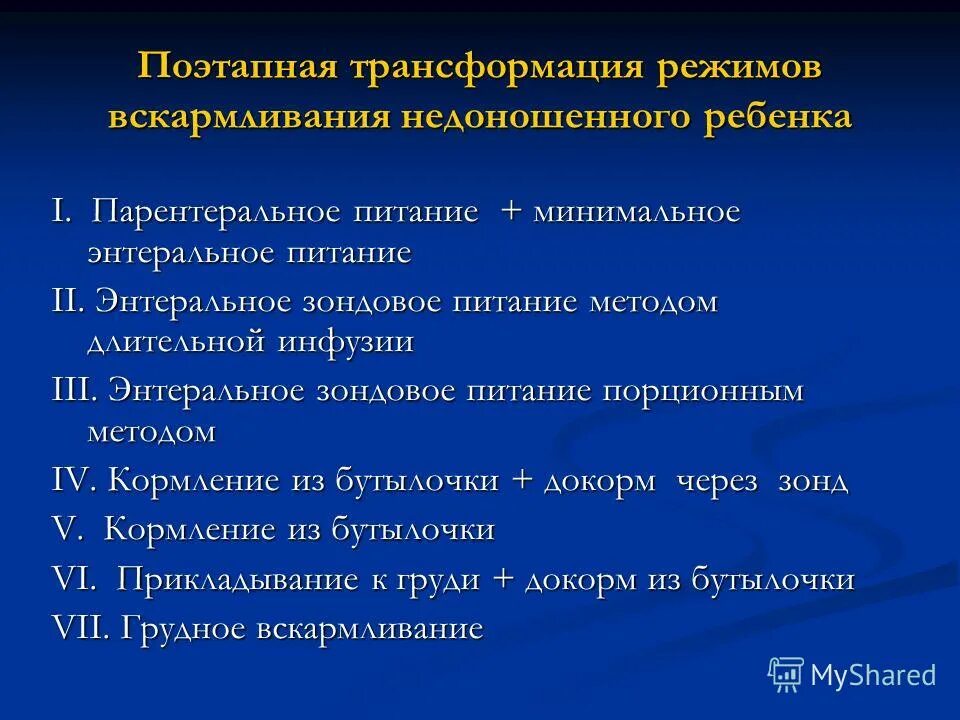 Поэтапная трансформация режимов вскармливания недоношенного ребенка

I. Парентеральное питание + минимальное энтеральное питание

II. Энтеральное зондовое питание методом длительной инфузии

III. Энтеральное зондовое питание порционным методом

IV. Кормление из бутылочки + докорм через зонд

V. Кормление из бутылочки

VI. Прикладывание к груди + докорм из бутылочки

VII. Грудное вскармливание

MyShared